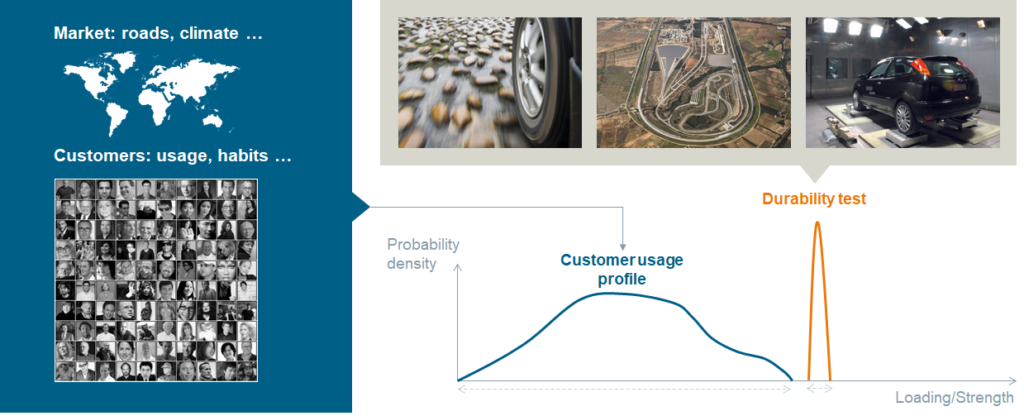 Market: roads, climate …

Customers: usage, habits …

Durability test

Probability density

Customer usage profile

Loading/Strength